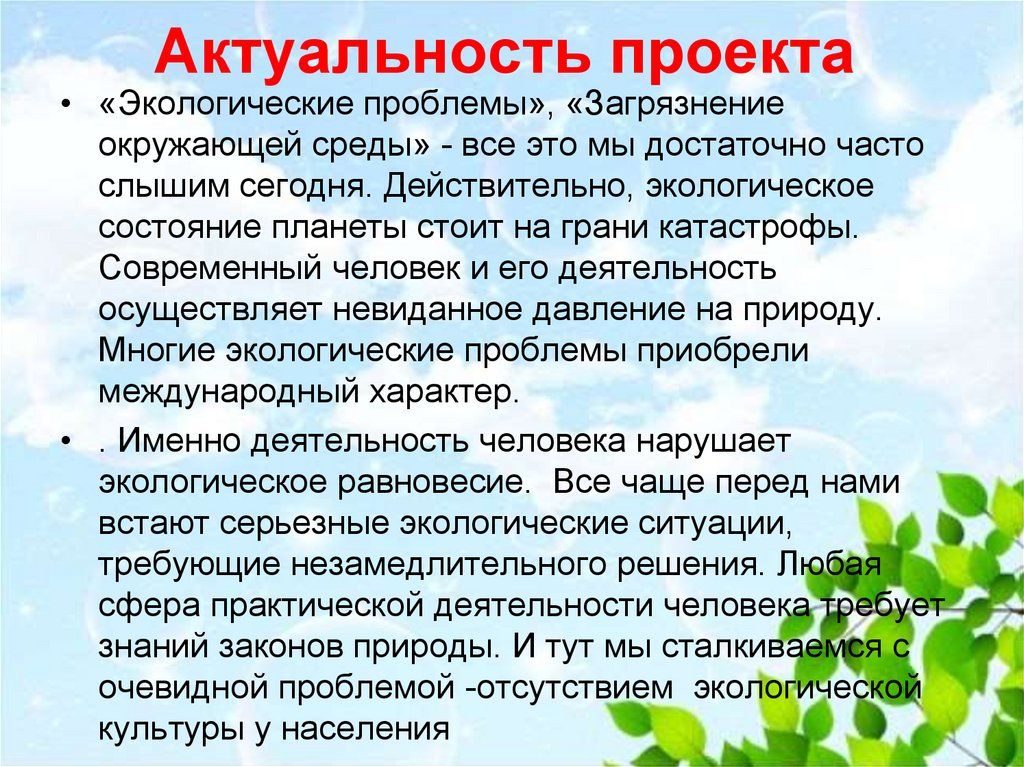 Актуальность проекта

• «Экологические проблемы», «Загрязнение окружающей среды» - все это мы достаточно часто слышим сегодня. Действительно, экологическое состояние планеты стоит на грани катастрофы. Современный человек и его деятельность осуществляет невиданное давление на природу. Многие экологические проблемы приобрели международный характер.

• . Именно деятельность человека нарушает экологическое равновесие. Все чаще перед нами встают серьезные экологические ситуации, требующие незамедлительного решения. Любая сфера практической деятельности человека требует знаний законов природы. И тут мы сталкиваемся с очевидной проблемой -отсутствием экологической культуры у населения